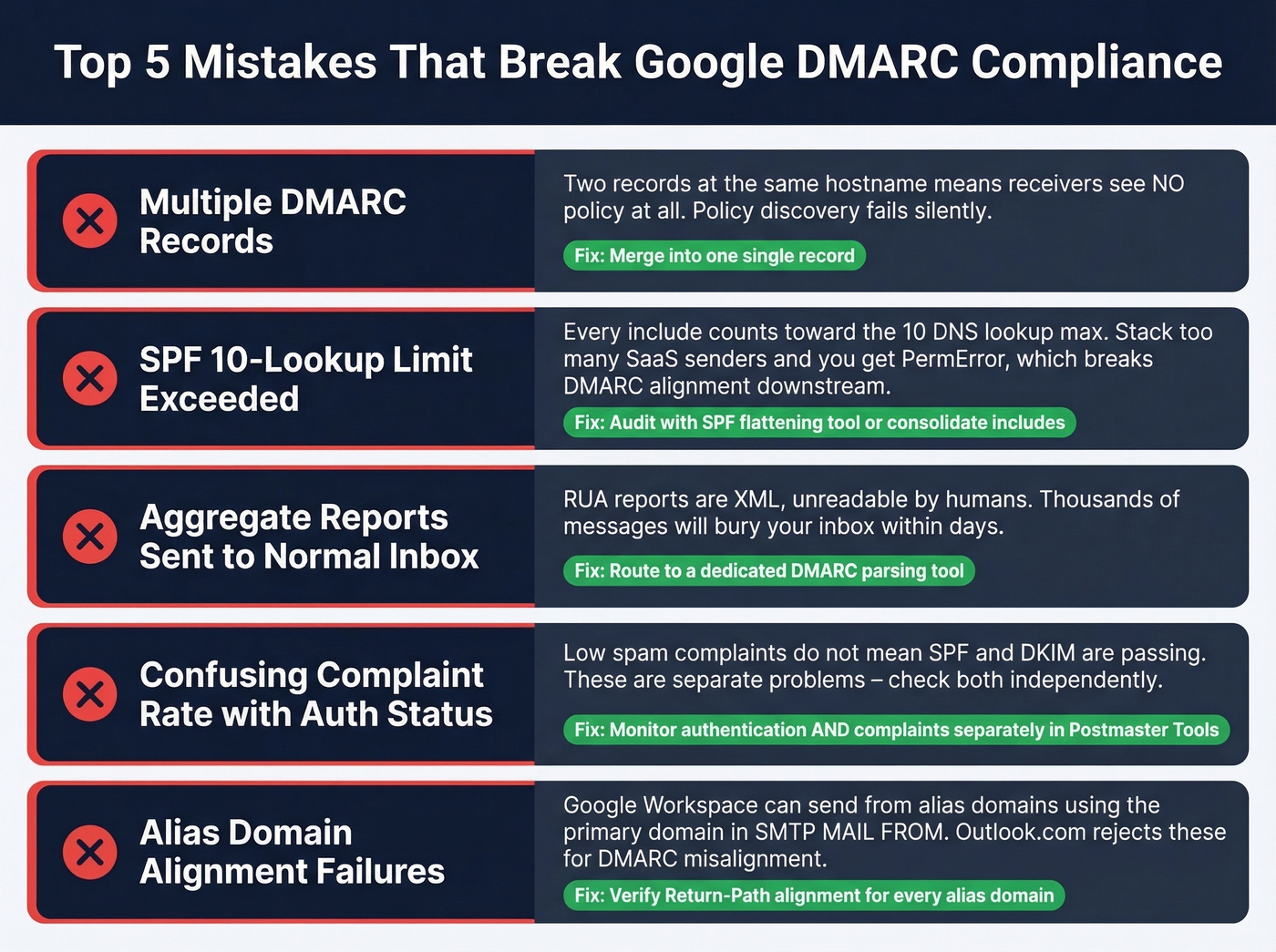 Top 5 Mistakes That Break Google DMARC Compliance

Multiple DMARC Records

Two records at the same hostname means receivers see NO policy at all. Policy discovery fails silently.

Fix: Merge into one single record

SPF 10-Lookup Limit Exceeded

Every include counts toward the 10 DNS lookup max. Stack too many SaaS senders and you get PermError, which breaks DMARC alignment downstream.

Fix: Audit with SPF flattening tool or consolidate includes

Aggregate Reports Sent to Normal Inbox

RUA reports are XML, unreadable by humans. Thousands of messages will bury your inbox within days.

Fix: Route to a dedicated DMARC parsing tool

Confusing Complaint Rate with Auth Status

Low spam complaints do not mean SPF and DKIM are passing. These are separate problems – check both independently.

Fix: Monitor authentication AND complaints separately in Postmaster Tools

Alias Domain Alignment Failures

Google Workspace can send from alias domains using the primary domain in SMTP MAIL FROM. Outlook.com rejects these for DMARC misalignment.

Fix: Verify Return-Path alignment for every alias domain